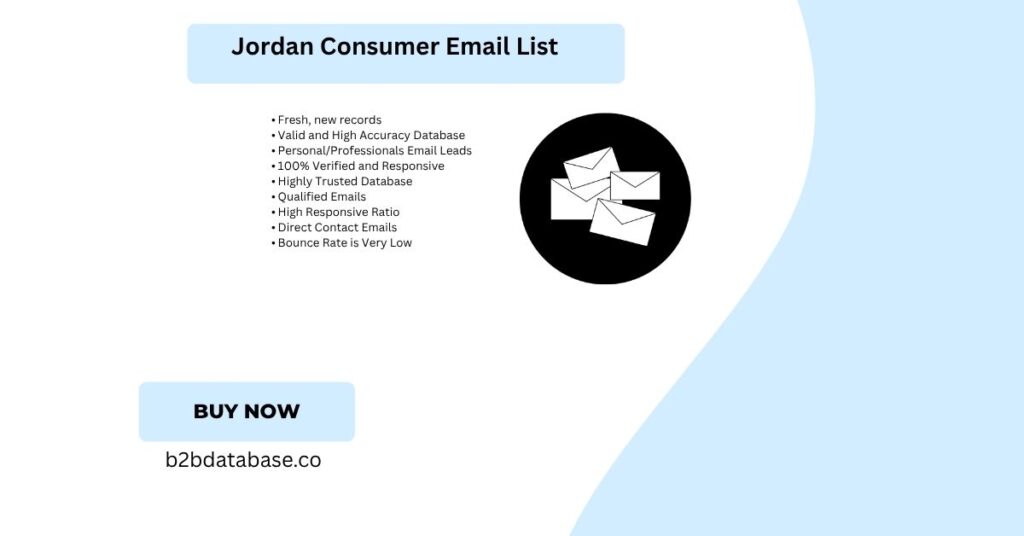 Jordan Consumer Email List

• Fresh, new records
• Valid and High Accuracy Database
• Personal/Professionals Email Leads
• 100% Verified and Responsive
• Highly Trusted Database
• Qualified Emails
• High Responsive Ratio
• Direct Contact Emails
• Bounce Rate is Very Low

BUY NOW

b2bdatabase.co